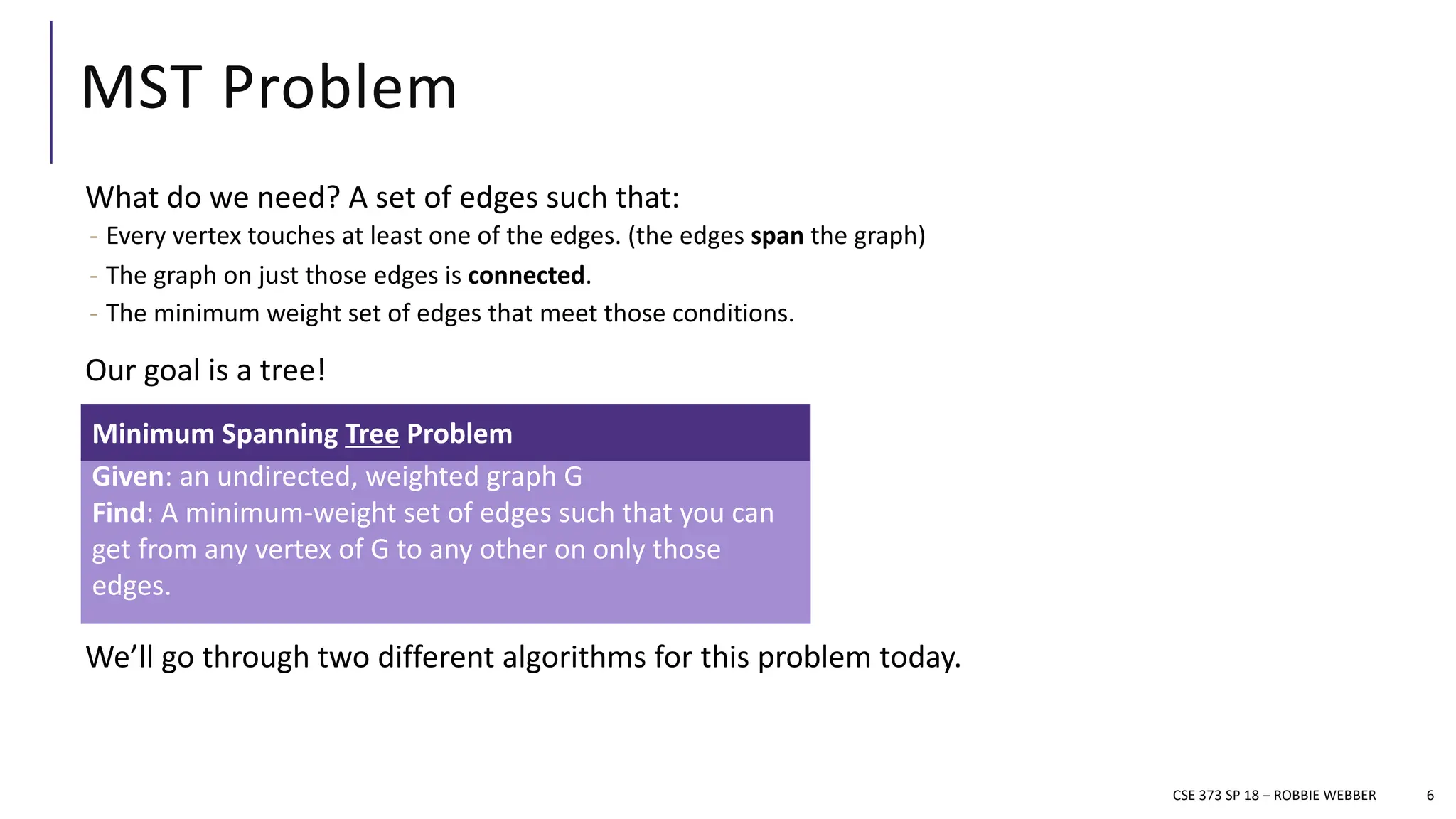 MST Problem

What do we need? A set of edges such that:

- Every vertex touches at least one of the edges. (the edges span the graph)
- The graph on just those edges is connected.
- The minimum weight set of edges that meet those conditions.

Our goal is a tree!

Minimum Spanning Tree Problem

Given: an undirected, weighted graph G
Find: A minimum-weight set of edges such that you can get from any vertex of G to any other on only those edges.

We'll go through two different algorithms for this problem today.

CSE 373 SP 18 – ROBBIE WEBBER 6